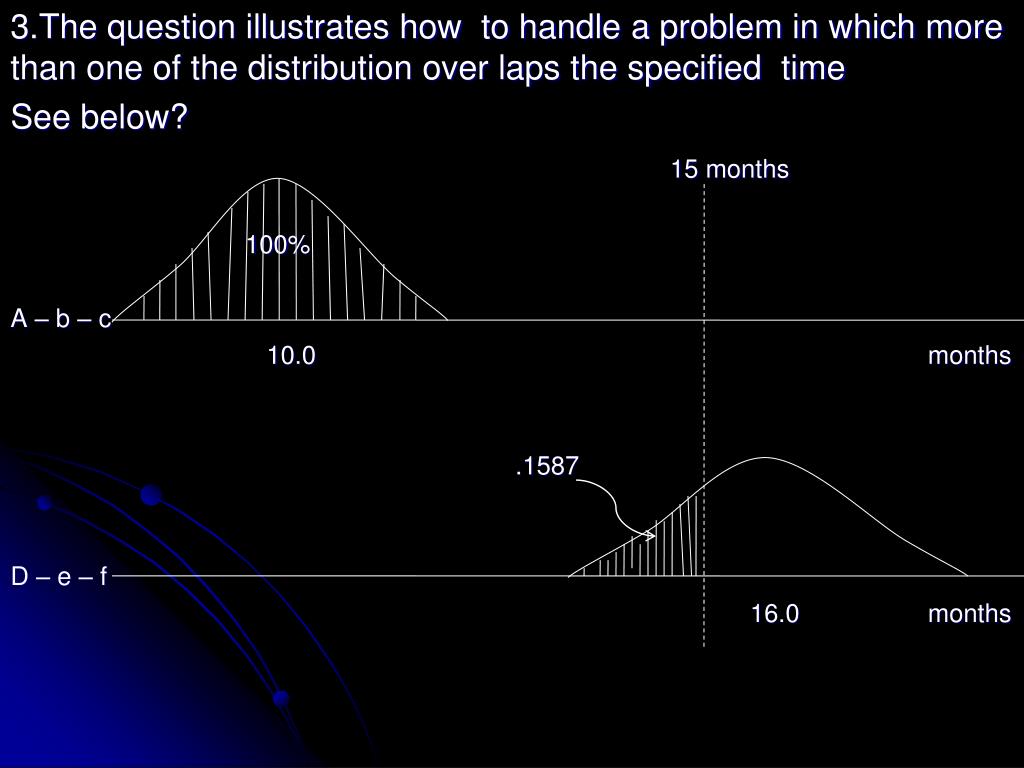 3.The question illustrates how to handle a problem in which more than one of the distribution over laps the specified time

See below?

15 months

100%

A – b – c

10.0

months

.1587

D – e – f

16.0

months